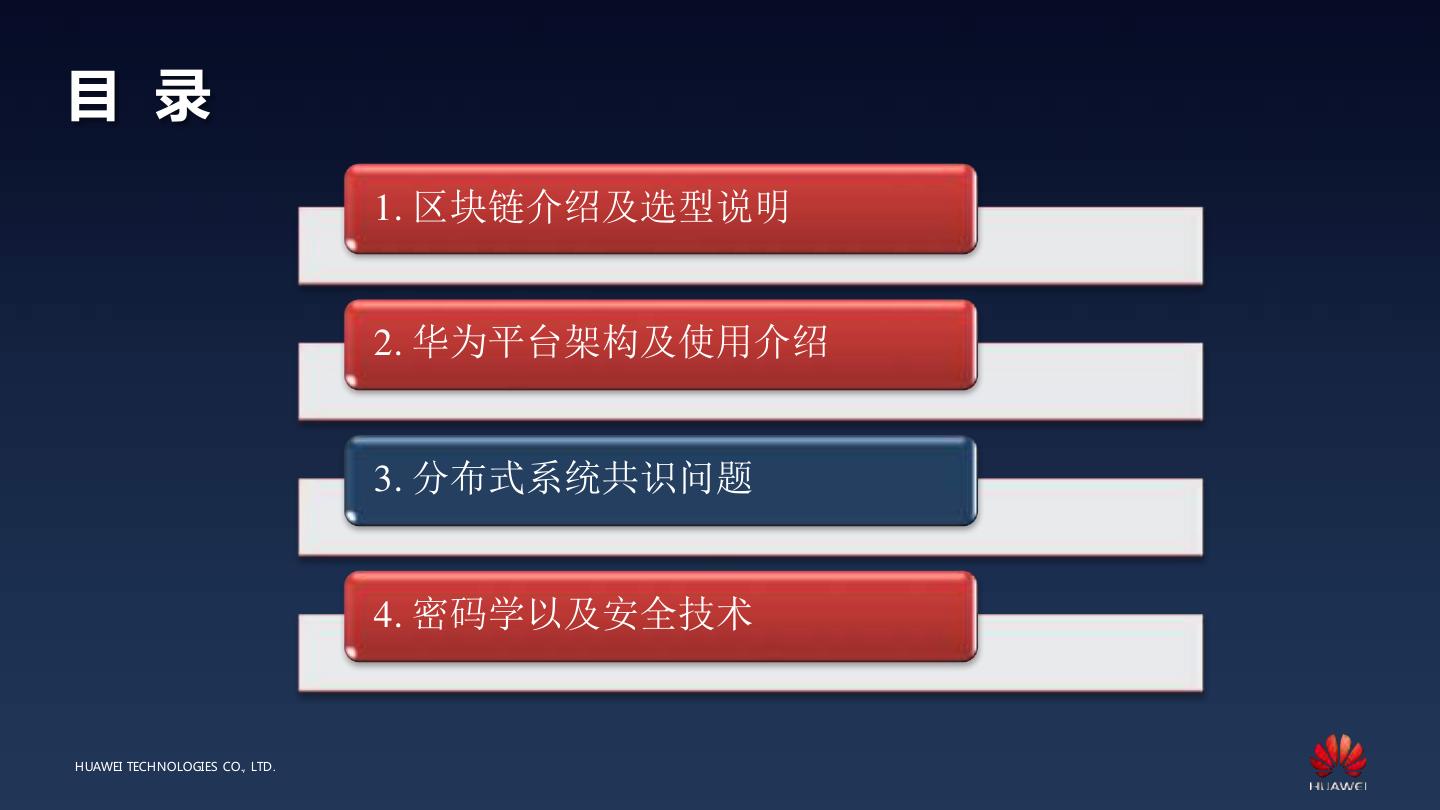 目 录

1. 区块链介绍及选型说明

2. 华为平台架构及使用介绍

3. 分布式系统共识问题

4. 密码学以及安全技术

HUAWEI TECHNOLOGIES CO., LTD.

HUAWEI